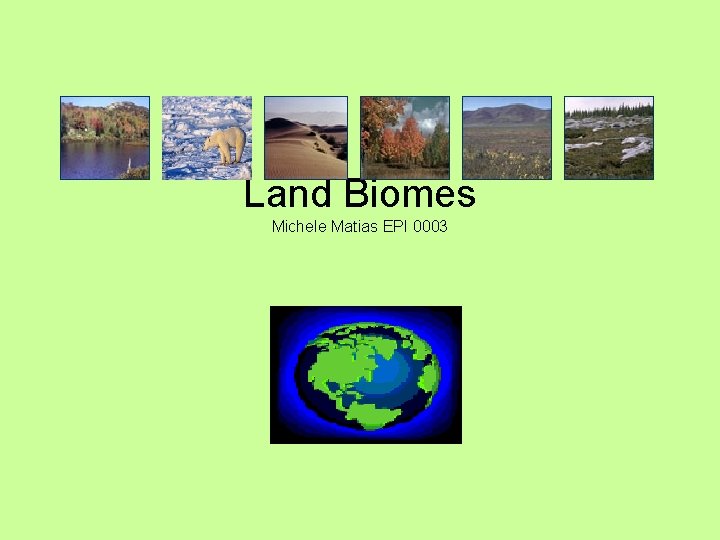 Land Biomes

Michele Matias EPI 0003